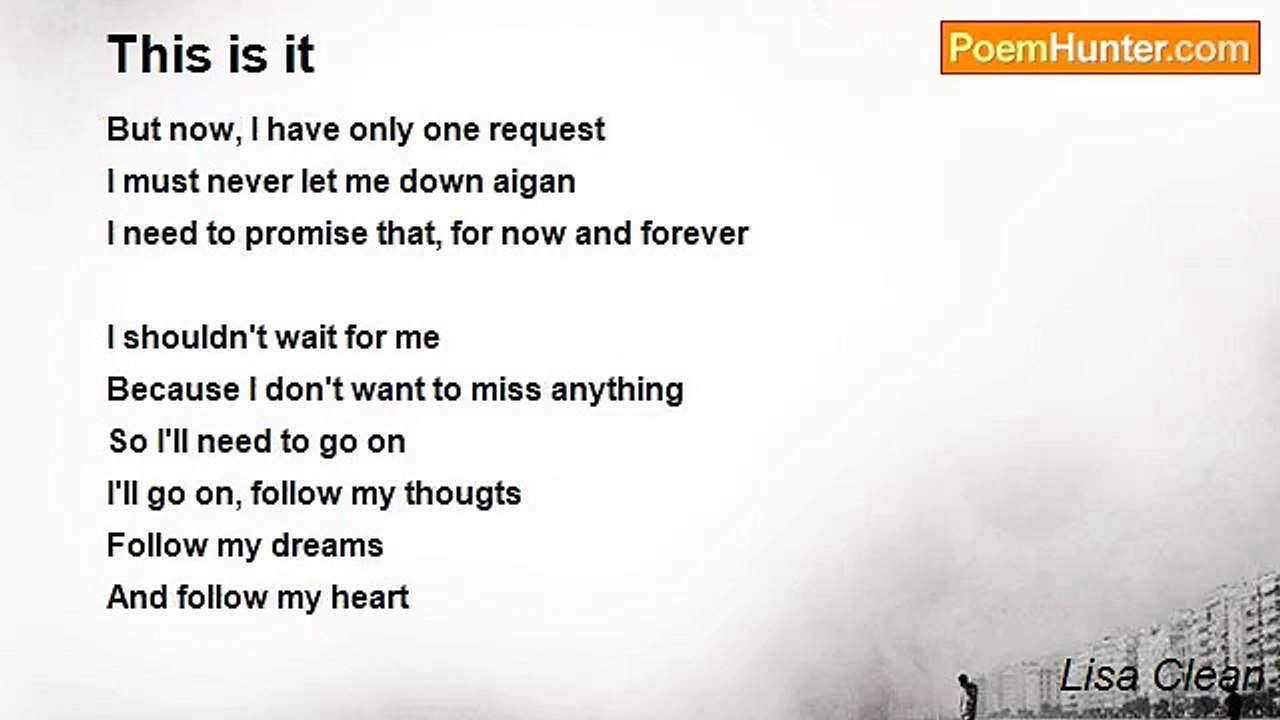 This is it

PoemHunter.com

But now, I have only one request
I must never let me down aigan
I need to promise that, for now and forever

I shouldn't wait for me
Because I don't want to miss anything
So I'll need to go on
I'll go on, follow my thougts
Follow my dreams
And follow my heart

Lisa Clean